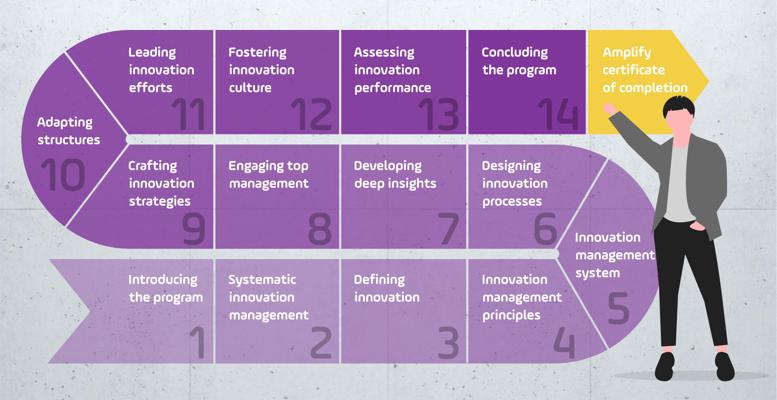 Introducing the program
1

Systematic innovation management
2

Defining innovation
3

Innovation management principles
4

Innovation management system
5

Designing innovation processes
6

Developing deep insights
7

Engaging top management
8

Crafting innovation strategies
9

Adapting structures
10

Leading innovation efforts
11

Fostering innovation culture
12

Assessing innovation performance
13

Concluding the program
14

Amplify certificate of completion